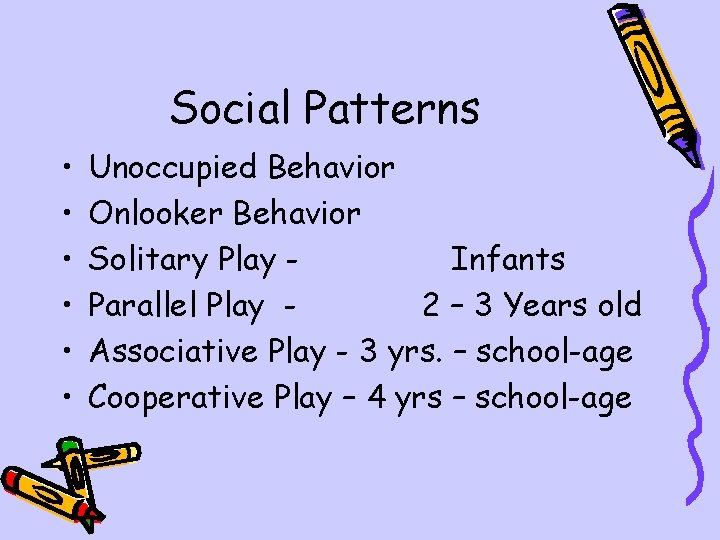 Social Patterns

• Unoccupied Behavior
• Onlooker Behavior
• Solitary Play - Infants
• Parallel Play - 2 – 3 Years old
• Associative Play - 3 yrs. – school-age
• Cooperative Play – 4 yrs – school-age